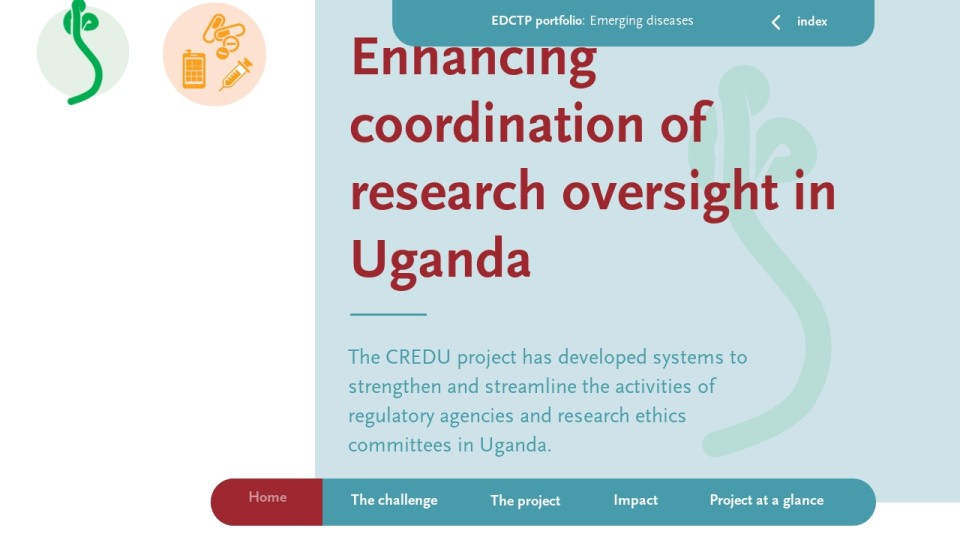 EDCTP portfolio: Emerging diseases

index

Enhancing coordination of research oversight in Uganda

The CREDU project has developed systems to strengthen and streamline the activities of regulatory agencies and research ethics committees in Uganda.

Home

The challenge

The project

Impact

Project at a glance